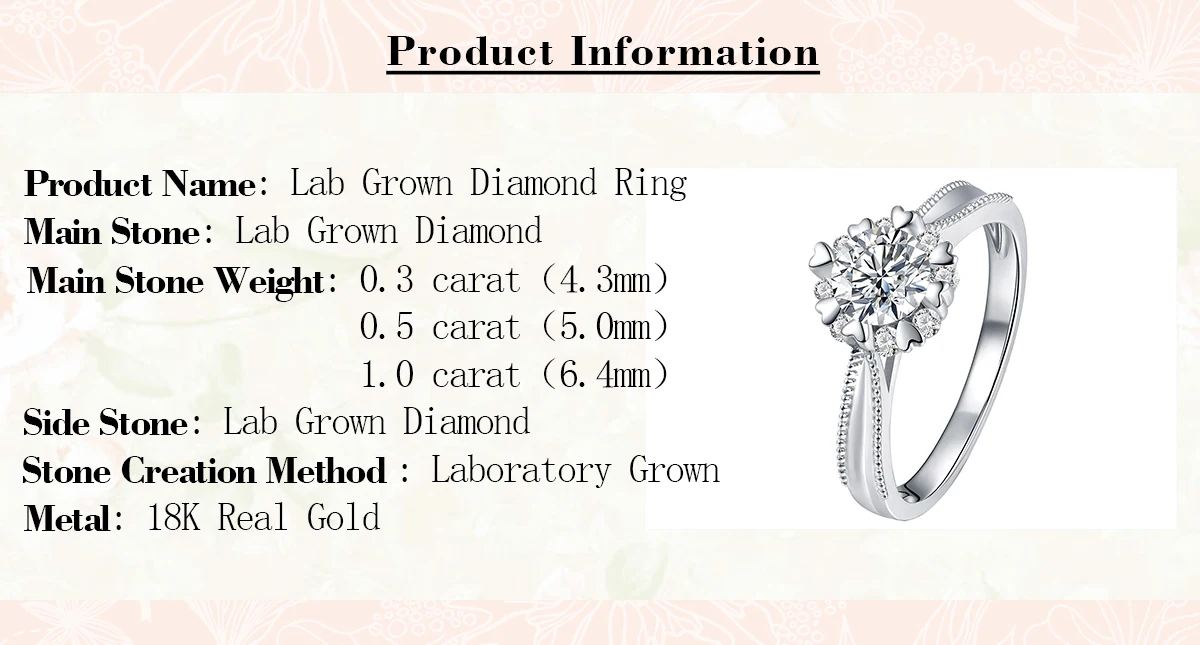 Product Information

Product Name: Lab Grown Diamond Ring
Main Stone: Lab Grown Diamond
Main Stone Weight: 0.3 carat (4.3mm)
0.5 carat (5.0mm)
1.0 carat (6.4mm)
Side Stone: Lab Grown Diamond
Stone Creation Method : Laboratory Grown
Metal: 18K Real Gold